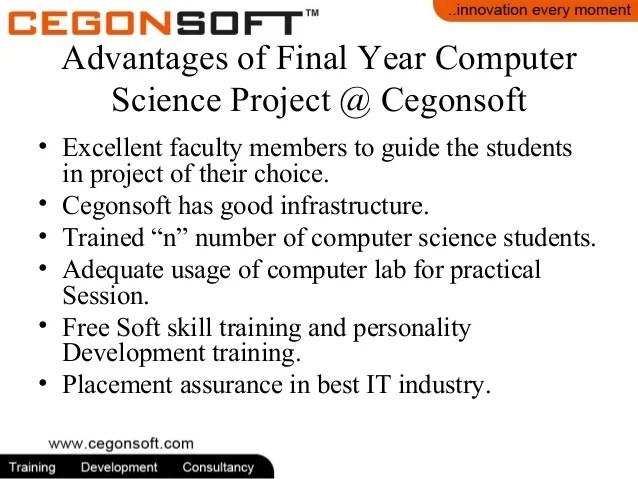 CEGONSOFT™

..innovation every moment

Advantages of Final Year Computer Science Project @ Cegonsoft

• Excellent faculty members to guide the students in project of their choice.
• Cegonsoft has good infrastructure.
• Trained “n” number of computer science students.
• Adequate usage of computer lab for practical Session.
• Free Soft skill training and personality Development training.
• Placement assurance in best IT industry.

www.cegonsoft.com

Training Development Consultancy